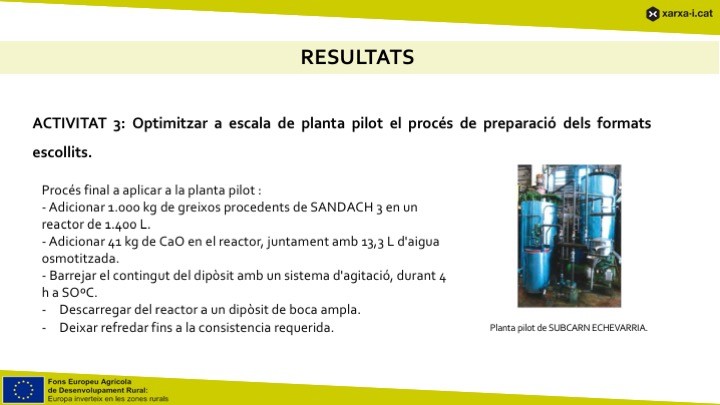 xarxa-i.cat

RESULTATS

ACTIVITAT 3: Optimitzar a escala de planta pilot el procés de preparació dels formats escollits.

Procés final a aplicar a la planta pilot :
- Adicionar 1.000 kg de greixos procedents de SANDACH 3 en un reactor de 1.400 L.
- Adicionar 41 kg de CaO en el reactor, juntament amb 13,3 L d'aigua osmotitzada.
- Barrejar el contingut del dipòsit amb un sistema d'agitació, durant 4 h a SOºC.
- Descarregar del reactor a un dipòsit de boca ampla.
- Deixar refredar fins a la consistencia requerida.

Planta pilot de SUBCARN ECHEVARRIA.

Fons Europeu Agrícola de Desenvolupament Rural: Europa inverteix en les zones rurals